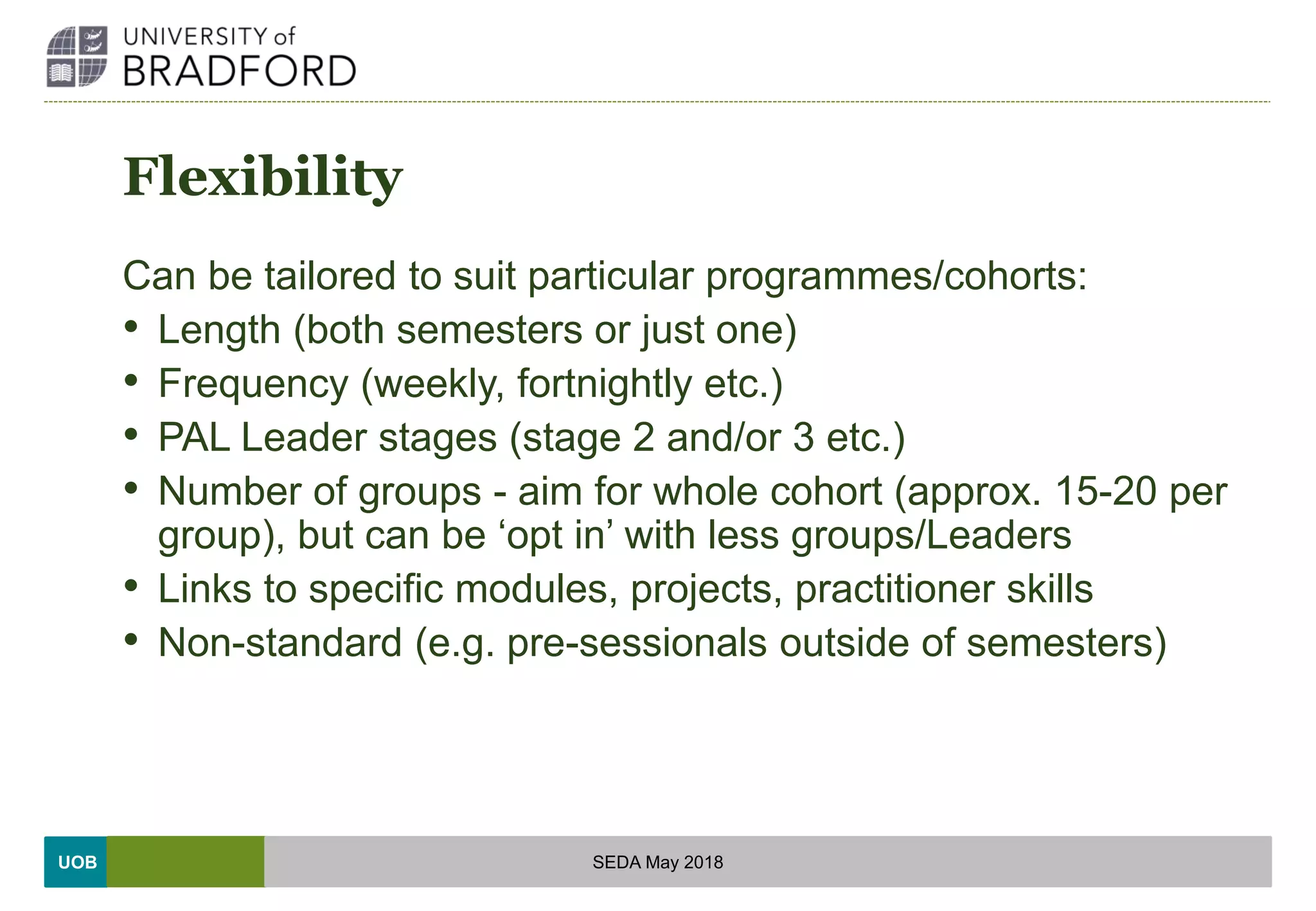 UNIVERSITY of
BRADFORD

Flexibility

Can be tailored to suit particular programmes/cohorts:
• Length (both semesters or just one)
• Frequency (weekly, fortnightly etc.)
• PAL Leader stages (stage 2 and/or 3 etc.)
• Number of groups - aim for whole cohort (approx. 15-20 per group), but can be ‘opt in’ with less groups/Leaders
• Links to specific modules, projects, practitioner skills
• Non-standard (e.g. pre-sessionals outside of semesters)

UOB
SEDA May 2018